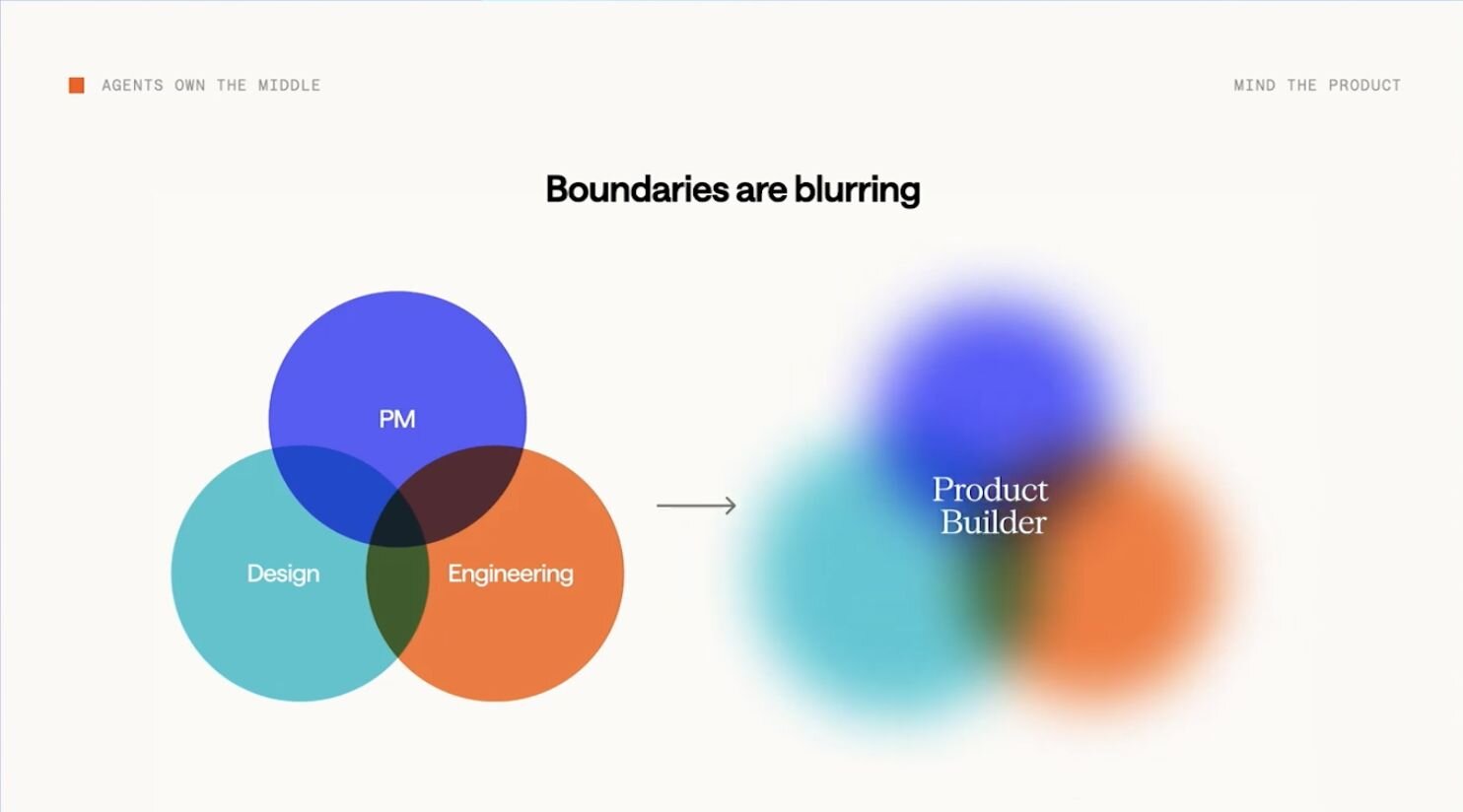 AGENTS OWN THE MIDDLE

MIND THE PRODUCT

Boundaries are blurring

PM

Design

Engineering

Product Builder